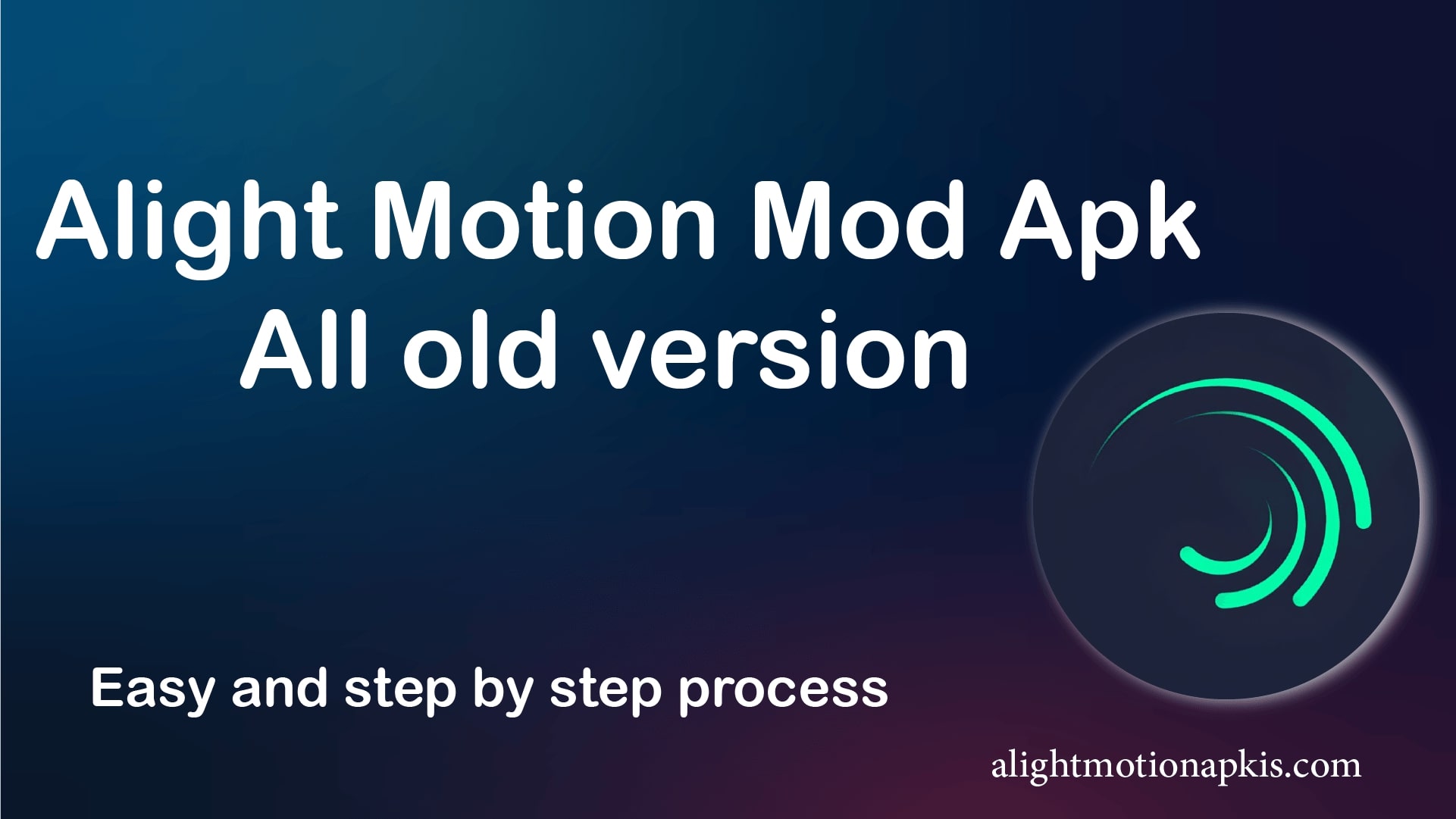 Alight Motion Mod Apk
All old version

Easy and step by step process

alightmotionapkis.com